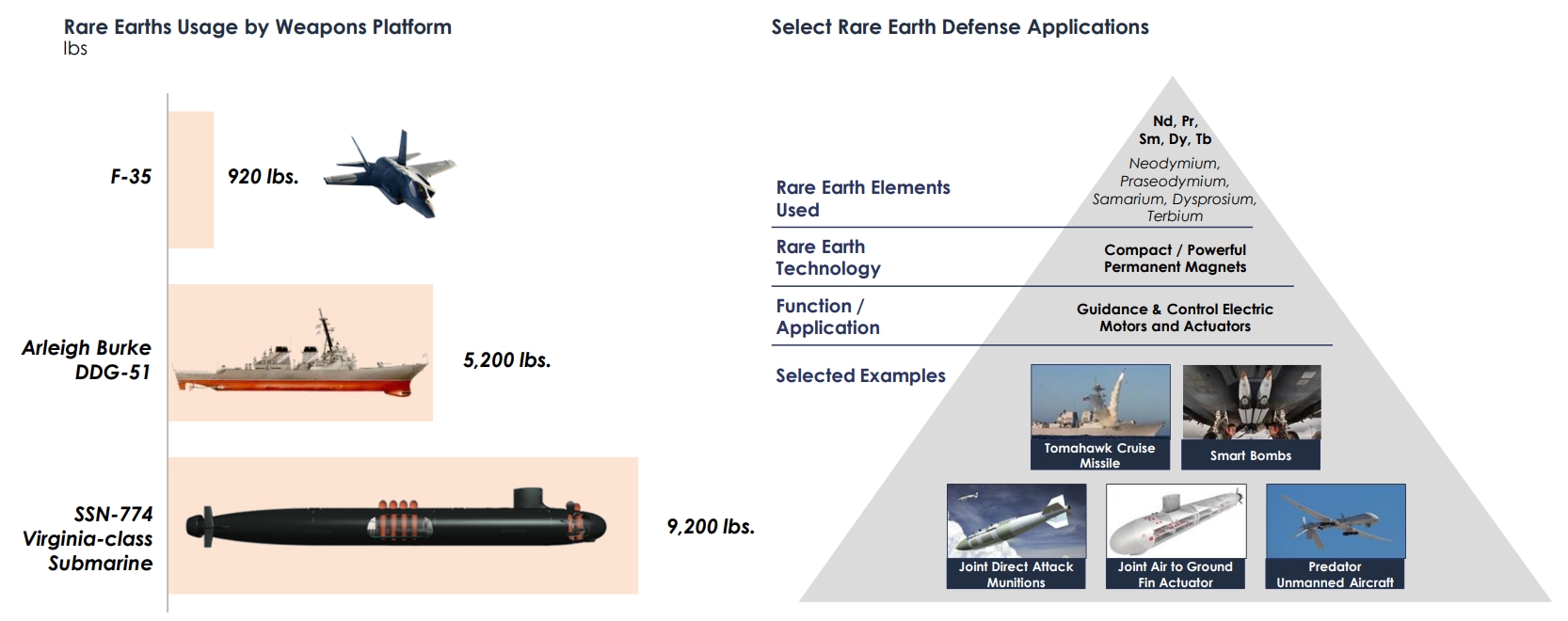 Rare Earths Usage by Weapons Platform
lbs

F-35

920 lbs.

Arleigh Burke DDG-51

5,200 lbs.

SSN-774 Virginia-class Submarine

9,200 lbs.

Select Rare Earth Defense Applications

Rare Earth Elements Used

Nd, Pr, Sm, Dy, Tb

Neodymium, Praseodymium, Samarium, Dysprosium, Terbium

Rare Earth Technology

Compact / Powerful Permanent Magnets

Function / Application

Guidance & Control Electric Motors and Actuators

Selected Examples

Tomahawk Cruise Missile

Smart Bombs

Joint Direct Attack Munitions

Joint Air to Ground Fin Actuator

Predator Unmanned Aircraft